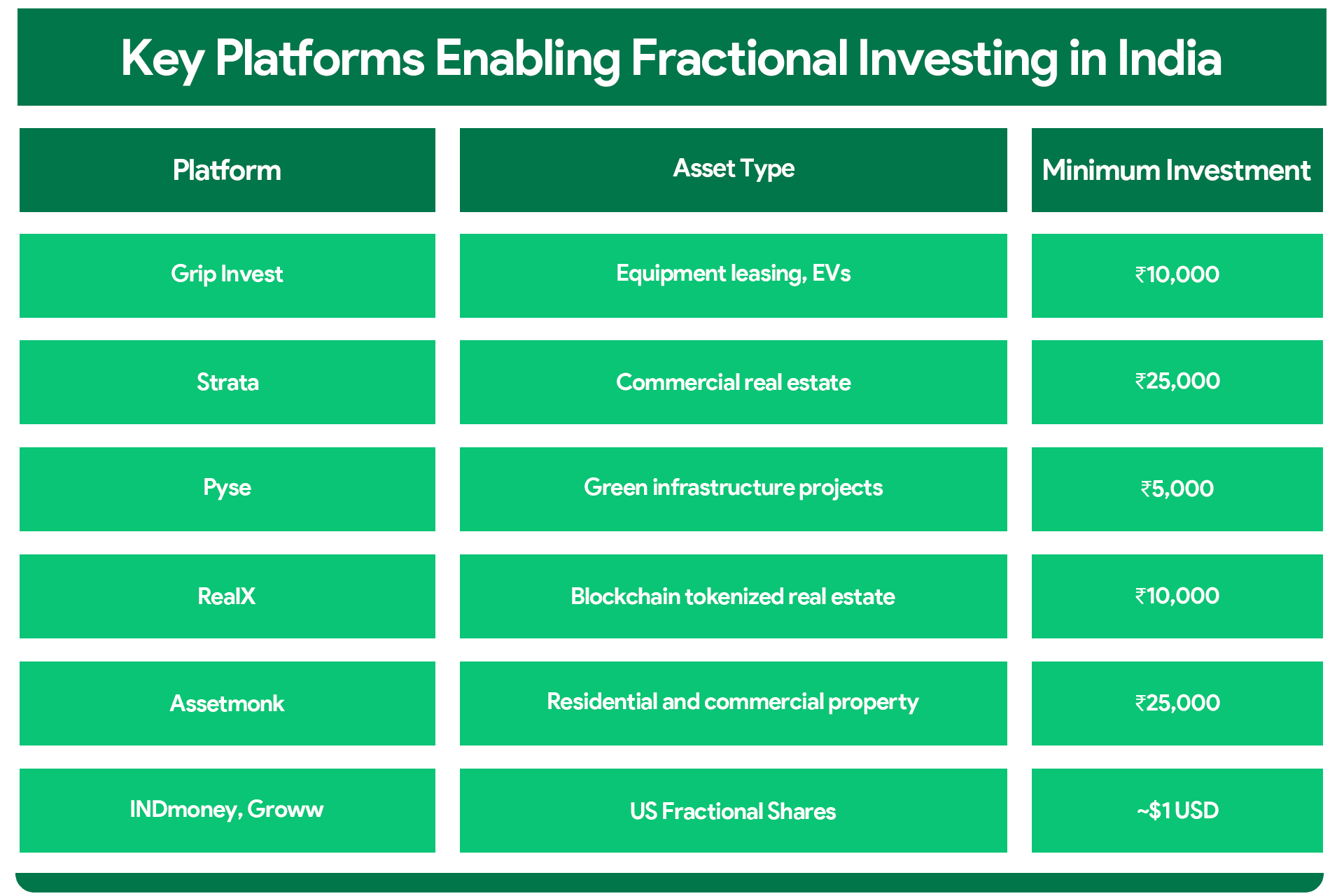 Key Platforms Enabling Fractional Investing in India

| Platform | Asset Type | Minimum Investment |
|---|---|---|
| Grip Invest | Equipment leasing, EVs | ₹10,000 |
| Strata | Commercial real estate | ₹25,000 |
| Pyse | Green infrastructure projects | ₹5,000 |
| RealX | Blockchain tokenized real estate | ₹10,000 |
| Assetmonk | Residential and commercial property | ₹25,000 |
| INDmoney, Groww | US Fractional Shares | ~$1 USD |